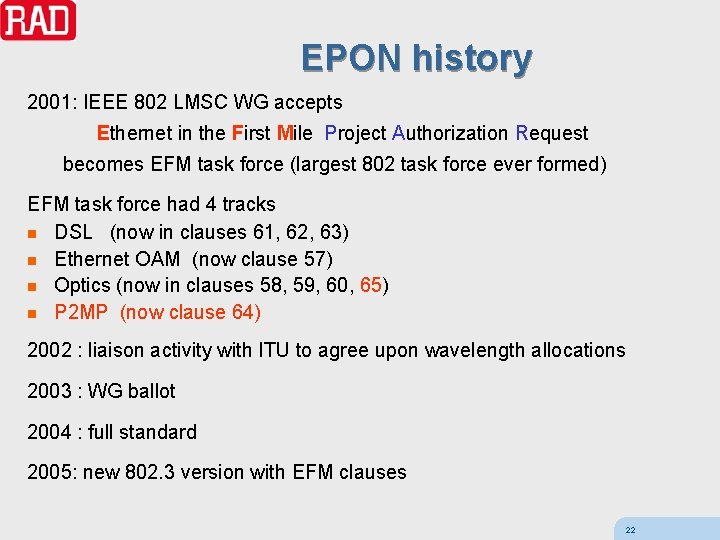 RAD

EPON history

2001: IEEE 802 LMSC WG accepts
Ethernet in the First Mile Project Authorization Request
becomes EFM task force (largest 802 task force ever formed)

EFM task force had 4 tracks
- DSL (now in clauses 61, 62, 63)
- Ethernet OAM (now clause 57)
- Optics (now in clauses 58, 59, 60, 65)
- P2MP (now clause 64)

2002 : liaison activity with ITU to agree upon wavelength allocations

2003 : WG ballot

2004 : full standard

2005: new 802.3 version with EFM clauses

22